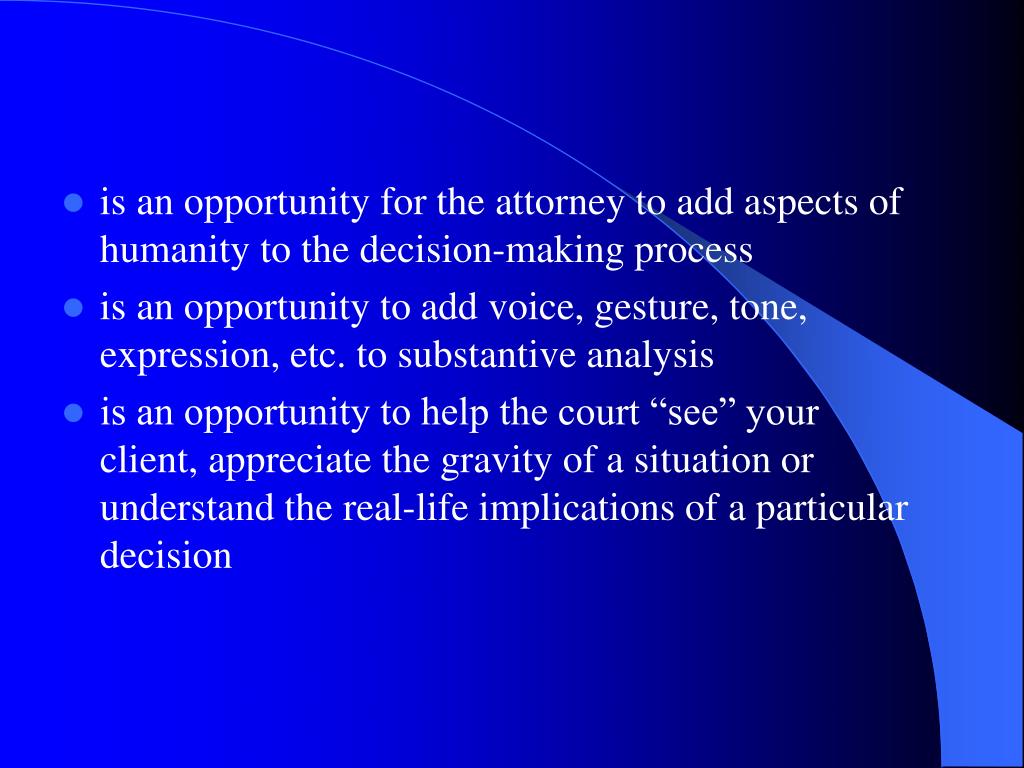 - is an opportunity for the attorney to add aspects of humanity to the decision-making process
- is an opportunity to add voice, gesture, tone, expression, etc. to substantive analysis
- is an opportunity to help the court “see” your client, appreciate the gravity of a situation or understand the real-life implications of a particular decision